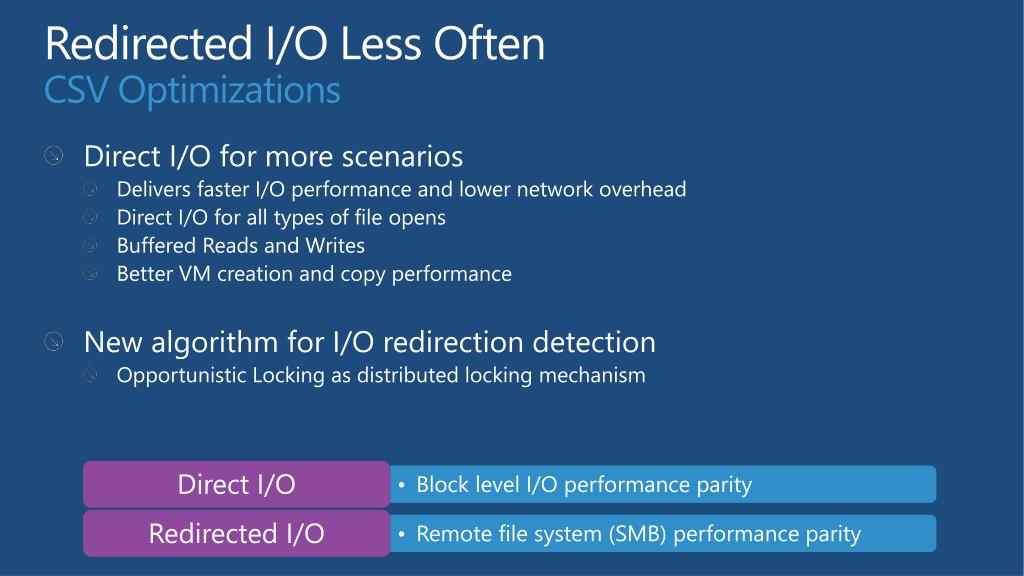 Redirected I/O Less Often
CSV Optimizations

Direct I/O for more scenarios
Delivers faster I/O performance and lower network overhead
Direct I/O for all types of file opens
Buffered Reads and Writes
Better VM creation and copy performance

New algorithm for I/O redirection detection
Opportunistic Locking as distributed locking mechanism

Direct I/O
• Block level I/O performance parity

Redirected I/O
• Remote file system (SMB) performance parity